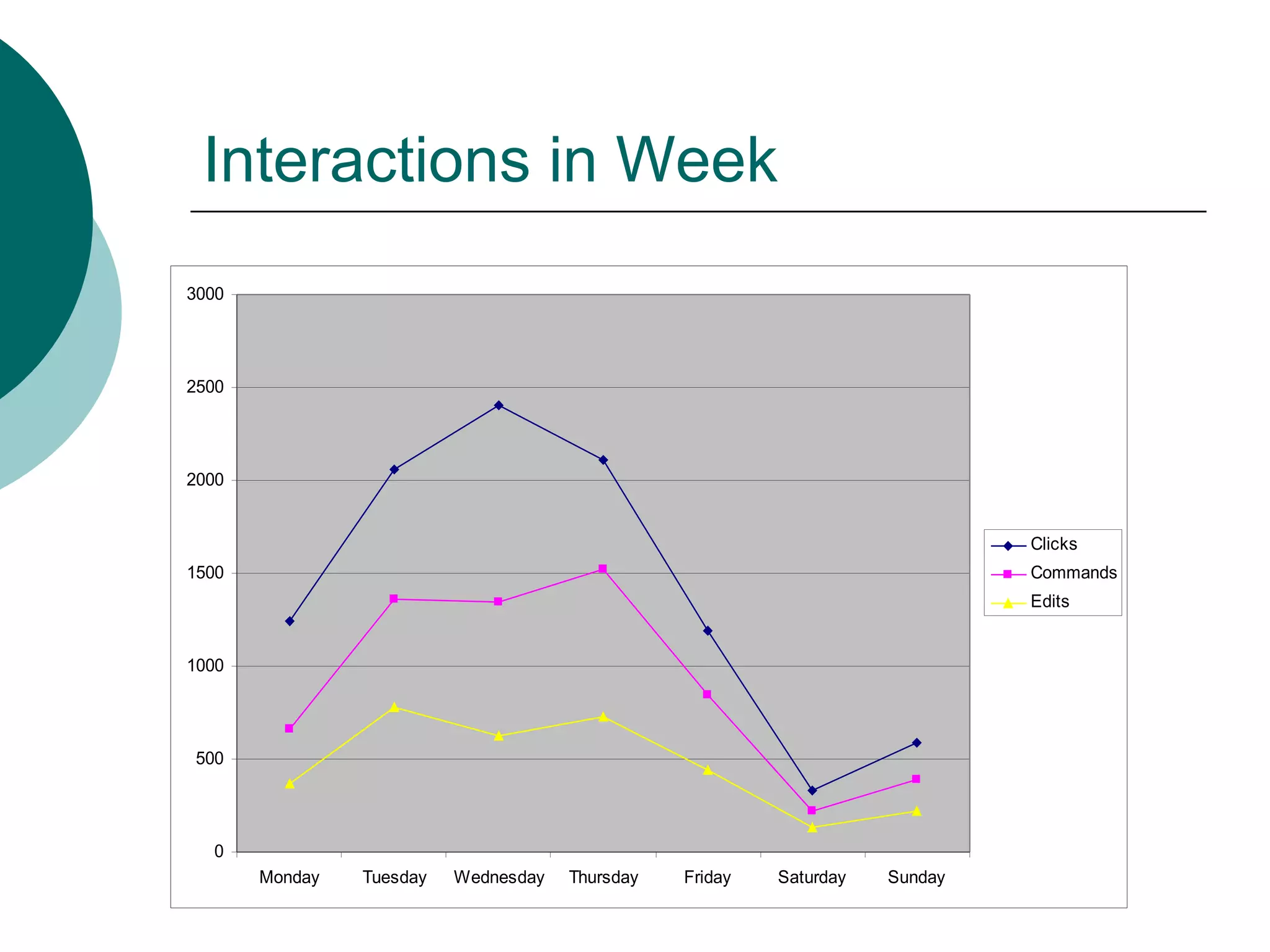 Interactions in Week

3000
2500
2000
1500
1000
500
0

Monday Tuesday Wednesday Thursday Friday Saturday Sunday

Clicks
Commands
Edits